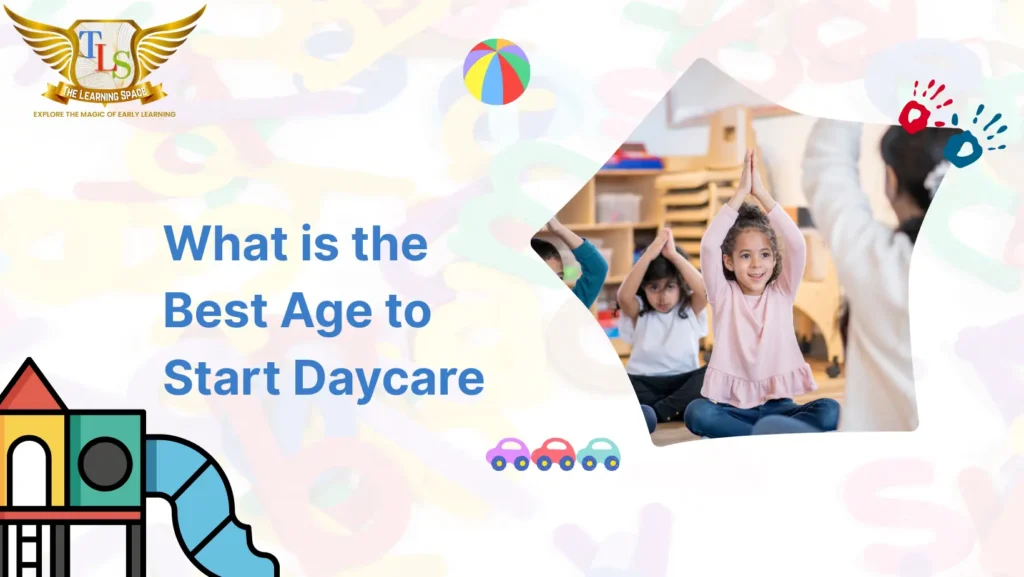 TLS
THE LEARNING SPACE
EXPLORE THE MAGIC OF EARLY LEARNING

What is the Best Age to Start Daycare